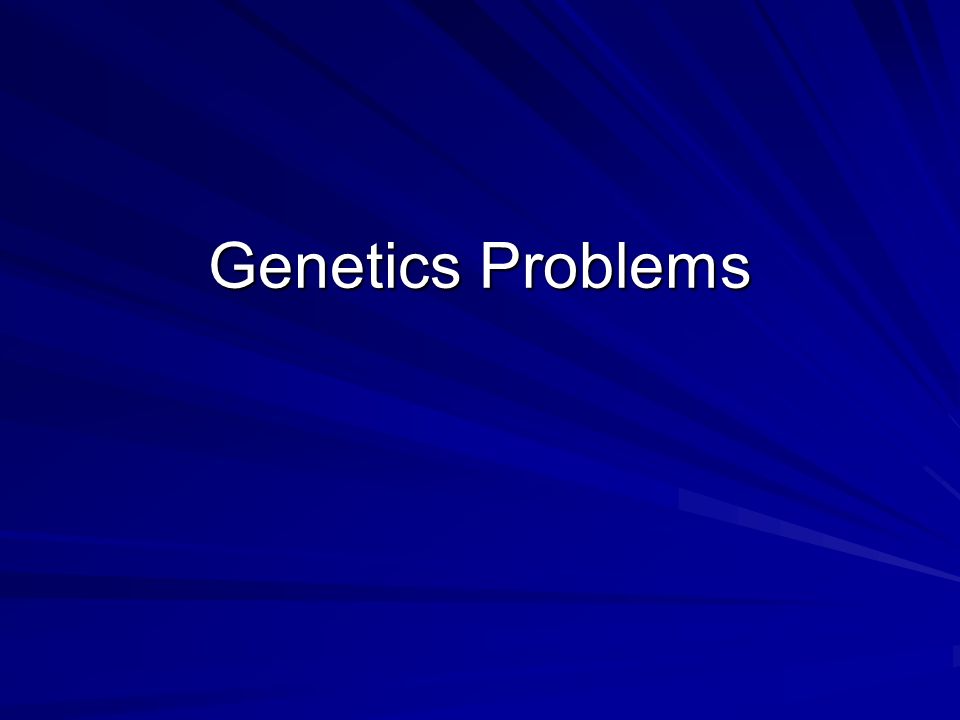 Genetics Problems